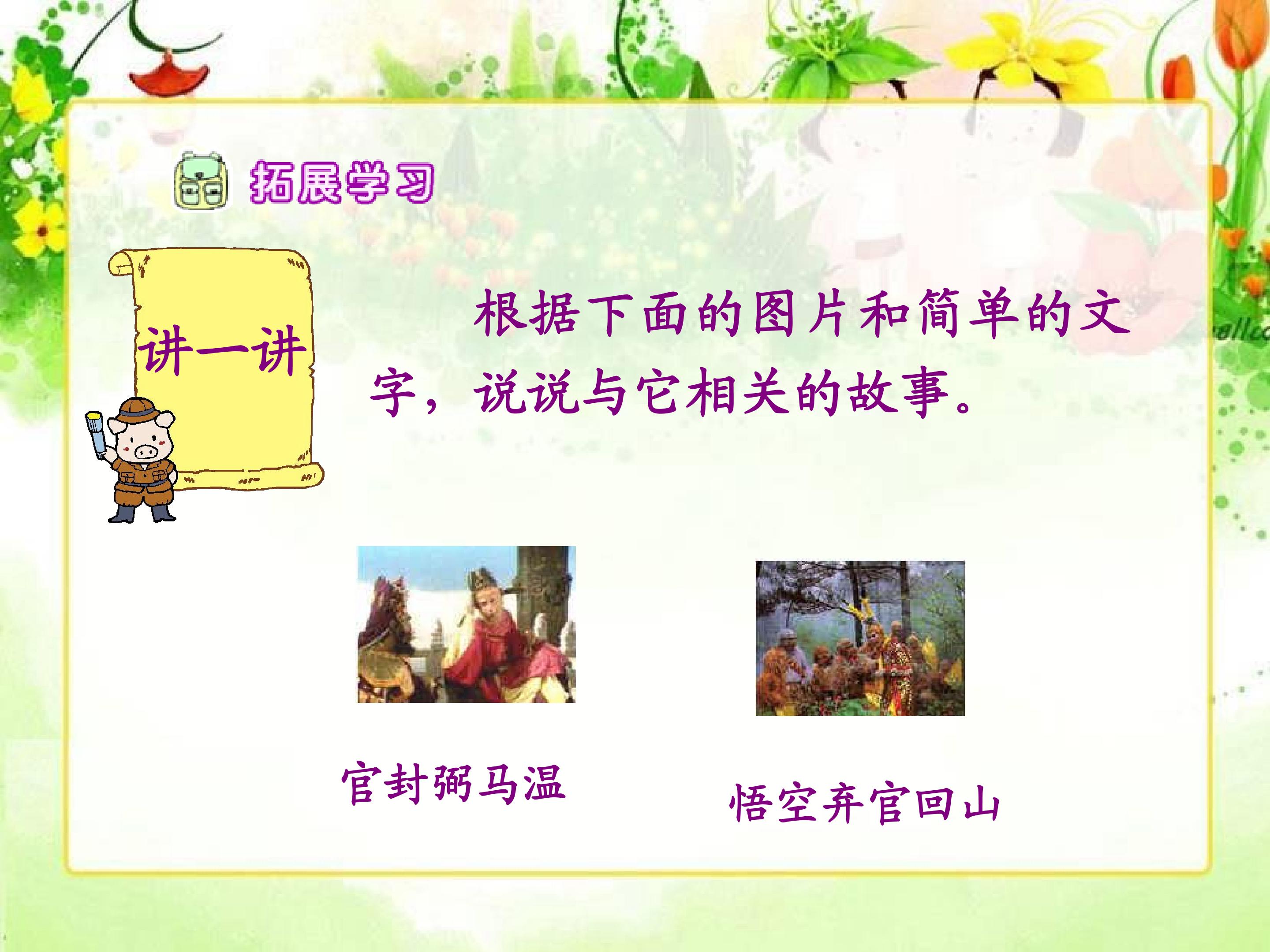 拓展学习

讲一讲

根据下面的图片和简单的文字，说说与它相关的故事。

官封弼马温

悟空弃官回山